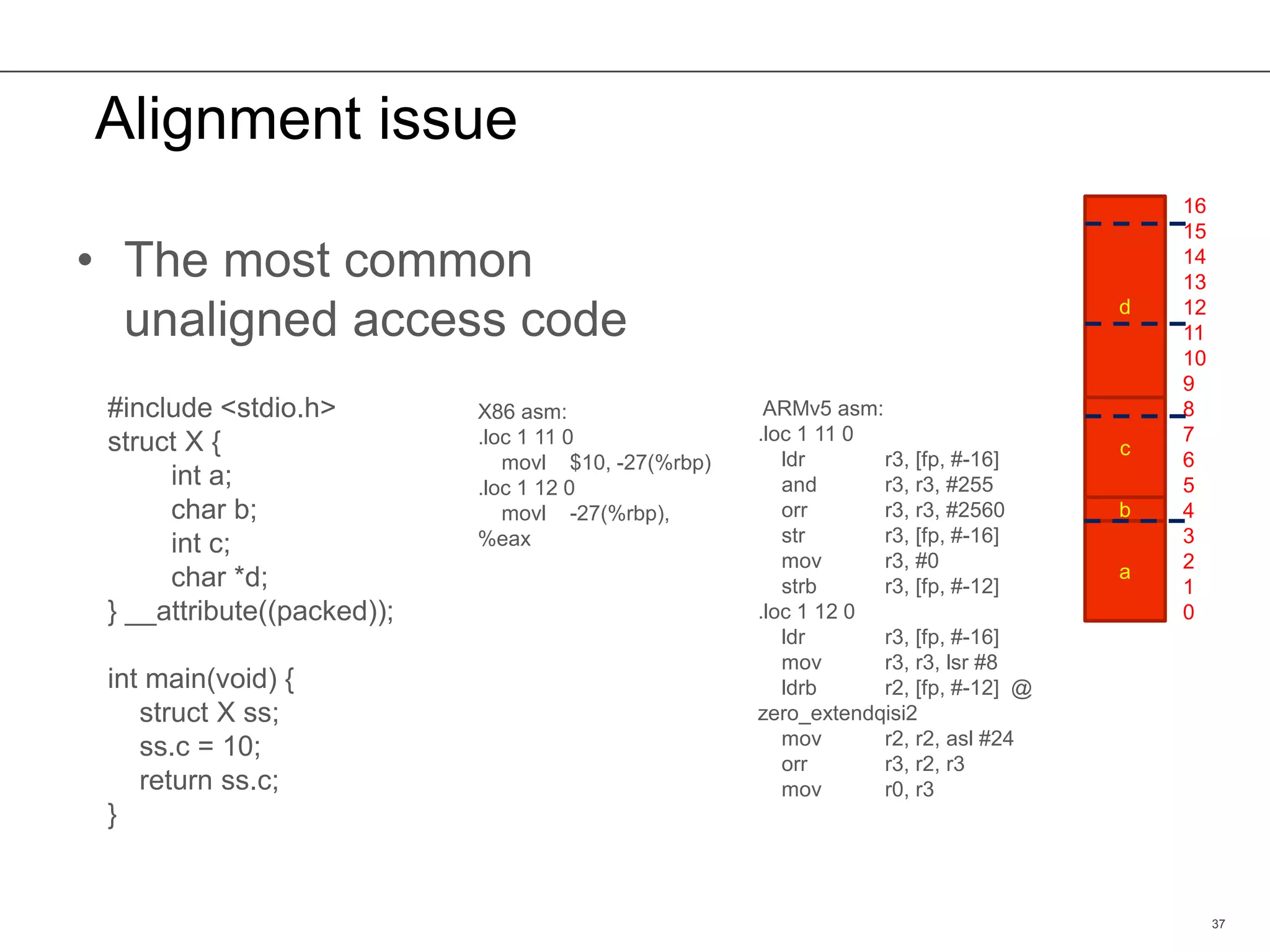 Alignment issue

• The most common unaligned access code

#include <stdio.h>
struct X {
int a;
char b;
int c;
char *d;
} __attribute((packed));

int main(void) {
struct X ss;
ss.c = 10;
return ss.c;
}

X86 asm:
.loc 1 11 0
movl $10, -27(%rbp)
.loc 1 12 0
movl -27(%rbp), %eax

ARMv5 asm:
.loc 1 11 0
ldr r3, [fp, #-16]
and r3, r3, #255
orr r3, r3, #2560
str r3, [fp, #-16]
mov r3, #0
strb r3, [fp, #-12]
.loc 1 12 0
ldr r3, [fp, #-16]
mov r3, r3, lsr #8
ldrb r2, [fp, #-12] @ zero_extendqisi2
mov r2, r2, asl #24
orr r3, r2, r3
mov r0, r3

d
c
b
a

16
15
14
13
12
11
10
9
8
7
6
5
4
3
2
1
0

37